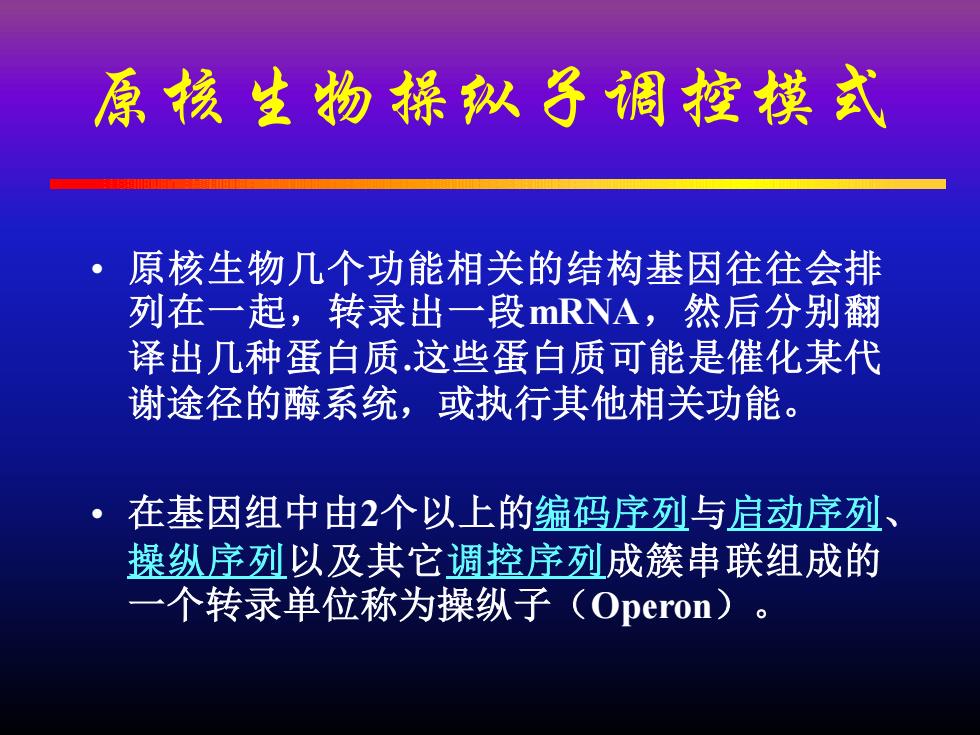 原核生物操纵子调控模式

• 原核生物几个功能相关的结构基因往往会排列在一起，转录出一段mRNA，然后分别翻译出几种蛋白质.这些蛋白质可能是催化某代谢途径的酶系统，或执行其他相关功能。

• 在基因组中由2个以上的编码序列与启动序列、操纵序列以及其它调控序列成簇串联组成的一个转录单位称为操纵子（Operon）。